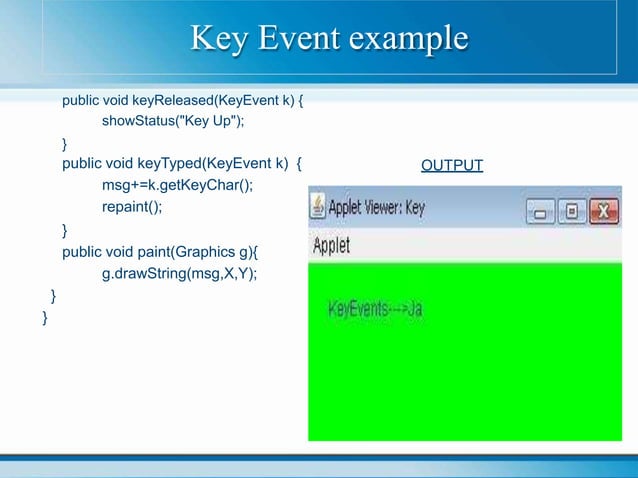 Key Event example

public void keyReleased(KeyEvent k) {
showStatus("Key Up");
}
public void keyTyped(KeyEvent k) {
msg+=k.getKeyChar();
repaint();
}
public void paint(Graphics g){
g.drawString(msg,X,Y);
}
}

OUTPUT

Applet Viewer: Key

Applet

KeyEvents--->Ja